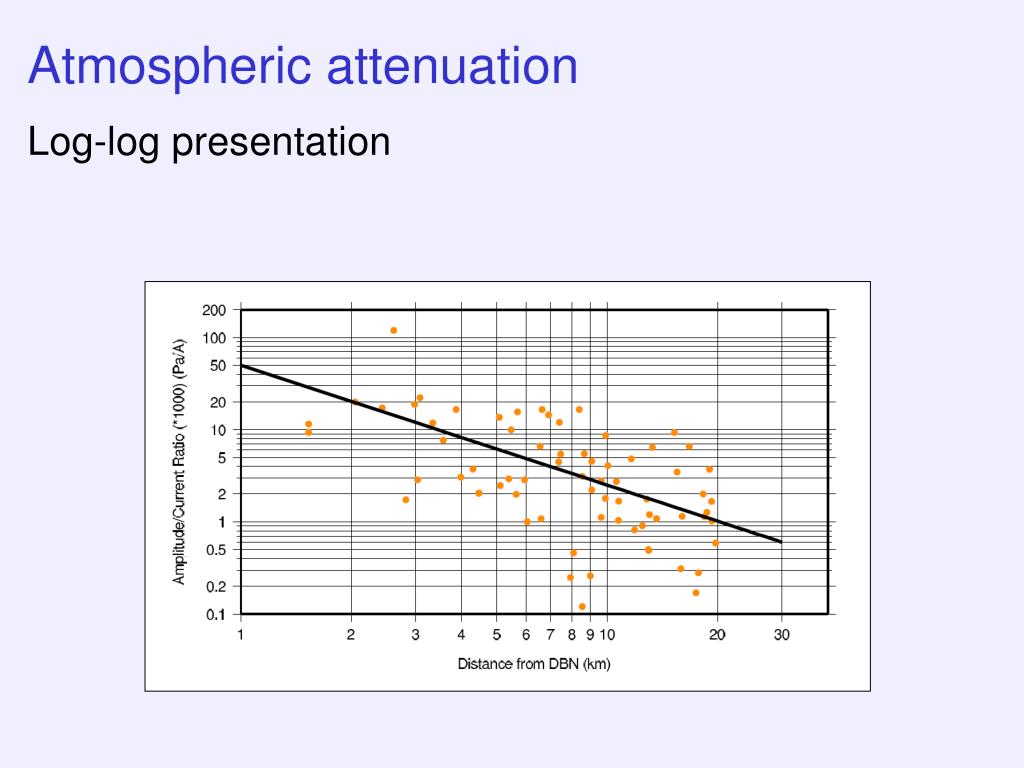 Atmospheric attenuation

Log-log presentation

Amplitude/Current Ratio (*1000) (Pa/A)

200
100
50
20
10
5
2
1
0.5
0.2
0.1

1
2
3
4
5
6
7
8
9
10
20
30

Distance from DBN (km)